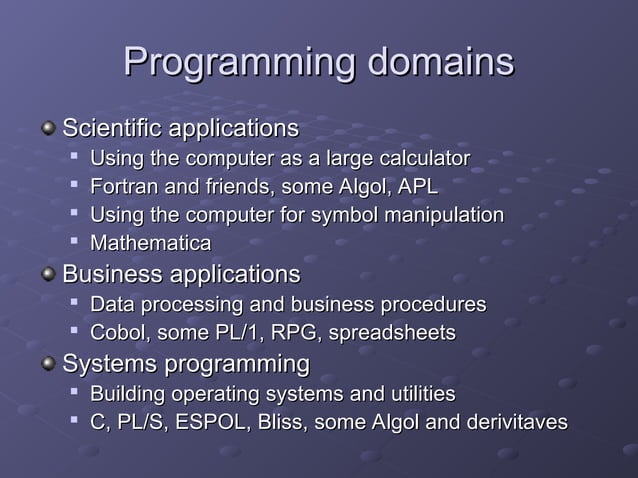 Programming domains

- Scientific applications
  - Using the computer as a large calculator
  - Fortran and friends, some Algol, APL
  - Using the computer for symbol manipulation
  - Mathematica
- Business applications
  - Data processing and business procedures
  - Cobol, some PL/1, RPG, spreadsheets
- Systems programming
  - Building operating systems and utilities
  - C, PL/S, ESPOL, Bliss, some Algol and derivitaves